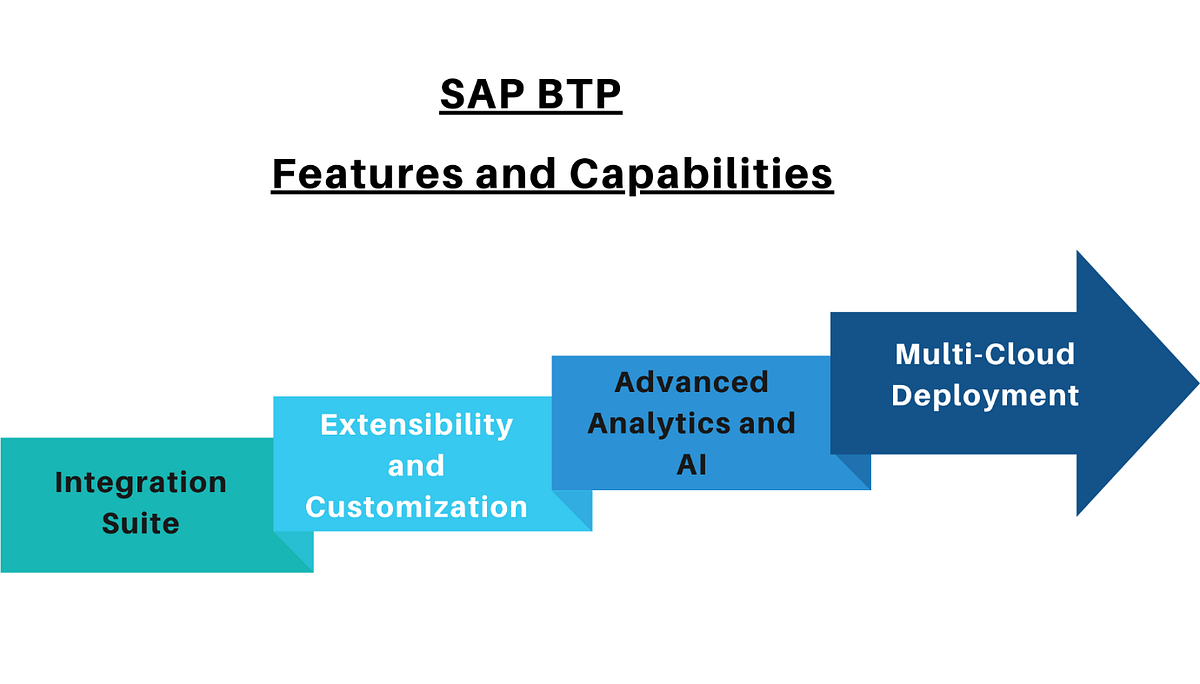 SAP BTP

Features and Capabilities

Integration Suite

Extensibility and Customization

Advanced Analytics and AI

Multi-Cloud Deployment